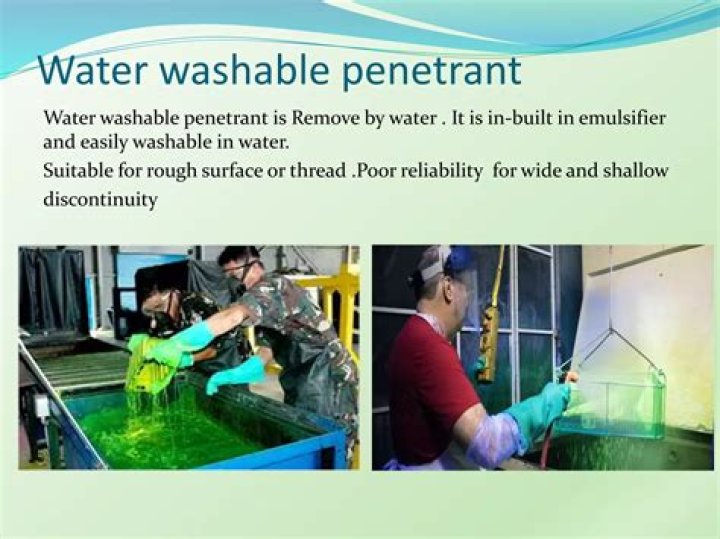 Water washable penetrant

Water washable penetrant is Remove by water . It is in-built in emulsifier and easily washable in water.

Suitable for rough surface or thread .Poor reliability for wide and shallow discontinuity